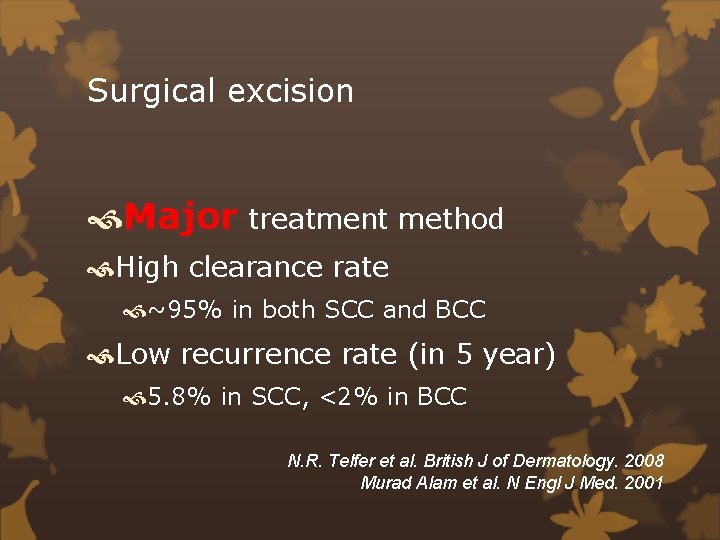 Surgical excision

Major treatment method

High clearance rate

~95% in both SCC and BCC

Low recurrence rate (in 5 year)

5.8% in SCC, <2% in BCC

N.R. Telfer et al. British J of Dermatology. 2008
Murad Alam et al. N Engl J Med. 2001